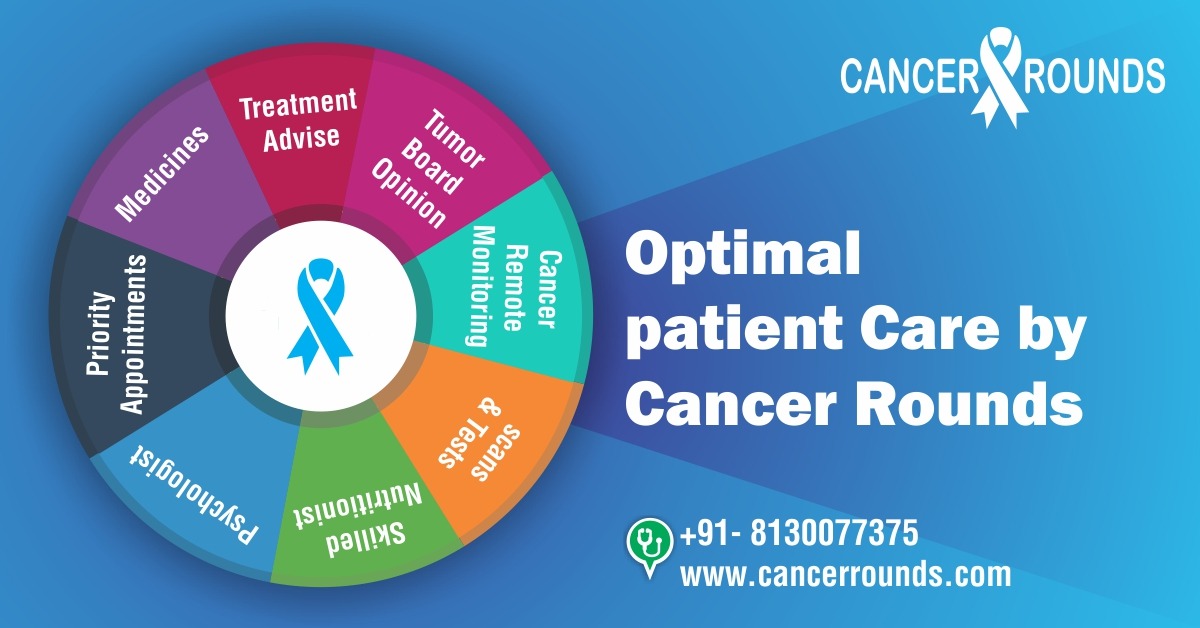 CANCER ROUNDS

Treatment Advise

Tumor Board Opinion

Cancer Remote Monitoring

Scans & Tests

Skilled Nutritionist

Psychologist

Priority Appointments

Medicines

Optimal patient Care by Cancer Rounds

+91- 8130077375
www.cancerrounds.com